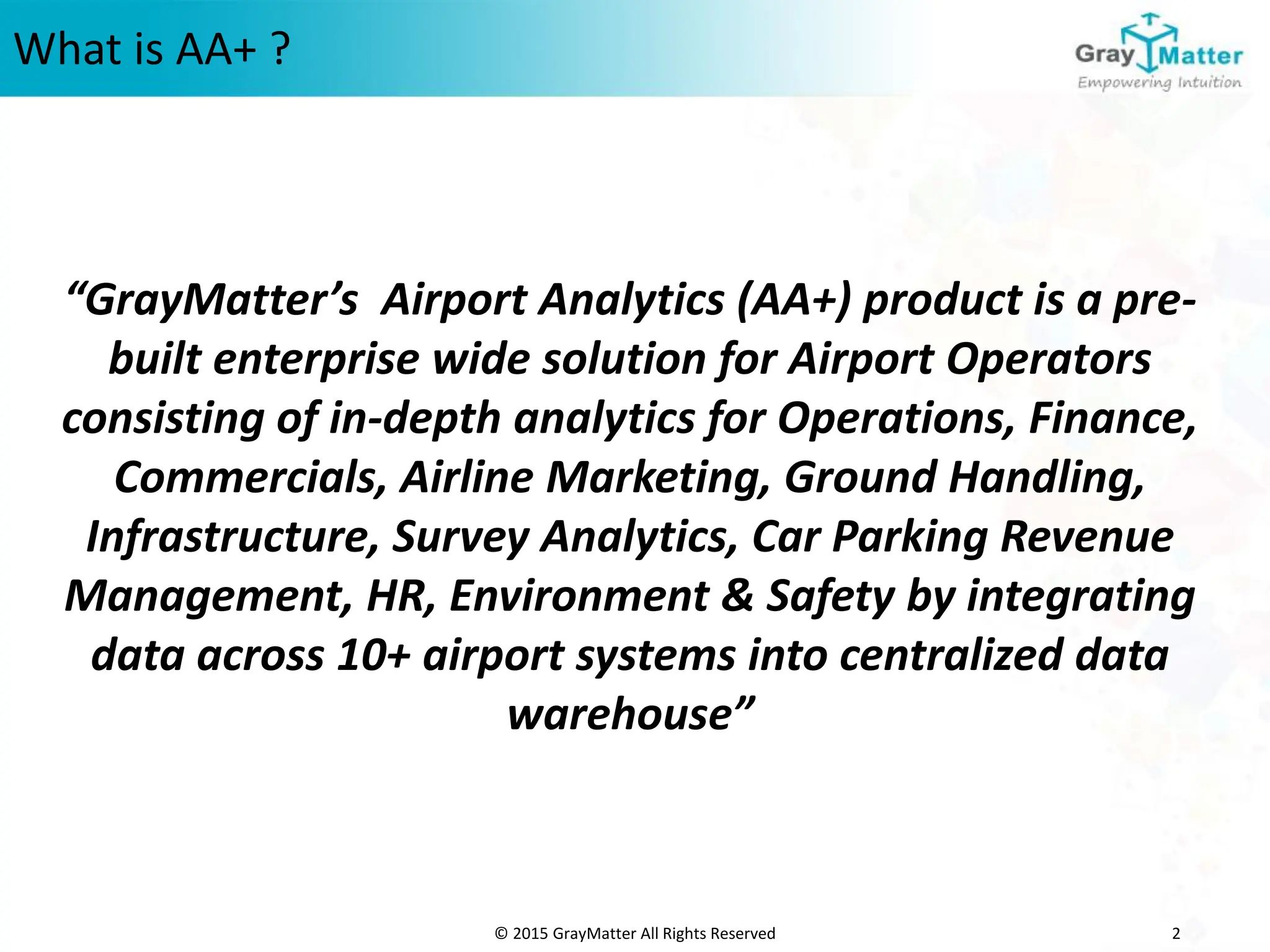 What is AA+ ?

Gray Matter
Empowering Intuition

“GrayMatter’s  Airport Analytics (AA+) product is a pre-built enterprise wide solution for Airport Operators consisting of in-depth analytics for Operations, Finance, Commercials, Airline Marketing, Ground Handling, Infrastructure, Survey Analytics, Car Parking Revenue Management, HR, Environment & Safety by integrating data across 10+ airport systems into centralized data warehouse”

© 2015 GrayMatter All Rights Reserved

2